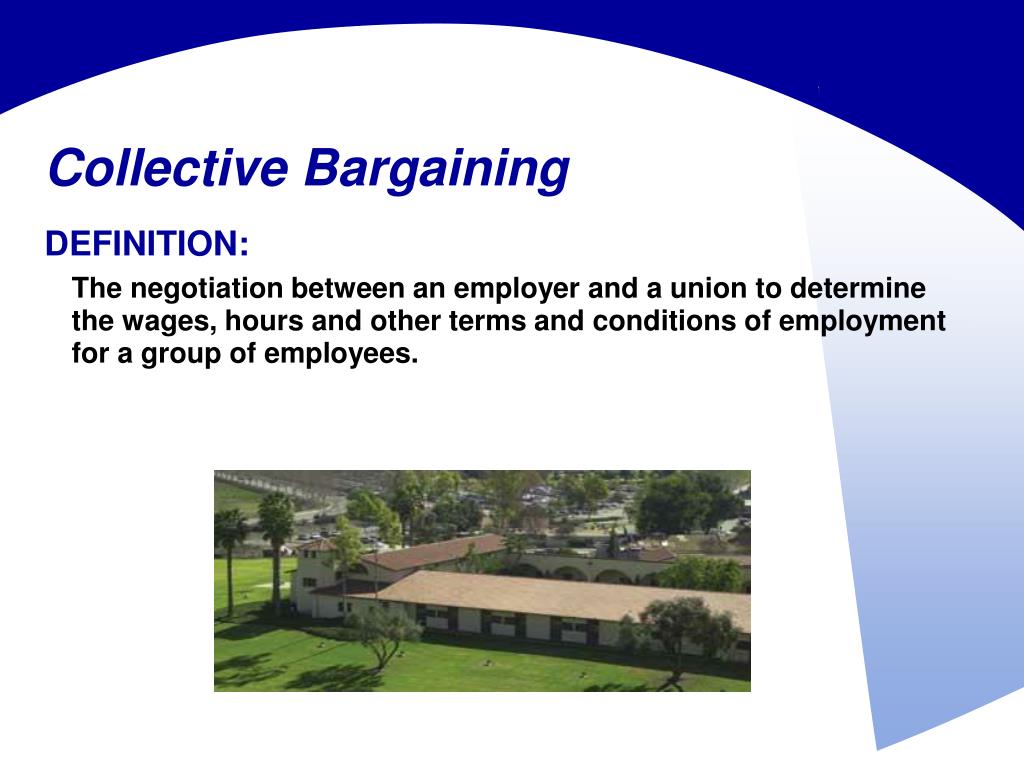 Collective Bargaining

DEFINITION:

The negotiation between an employer and a union to determine the wages, hours and other terms and conditions of employment for a group of employees.